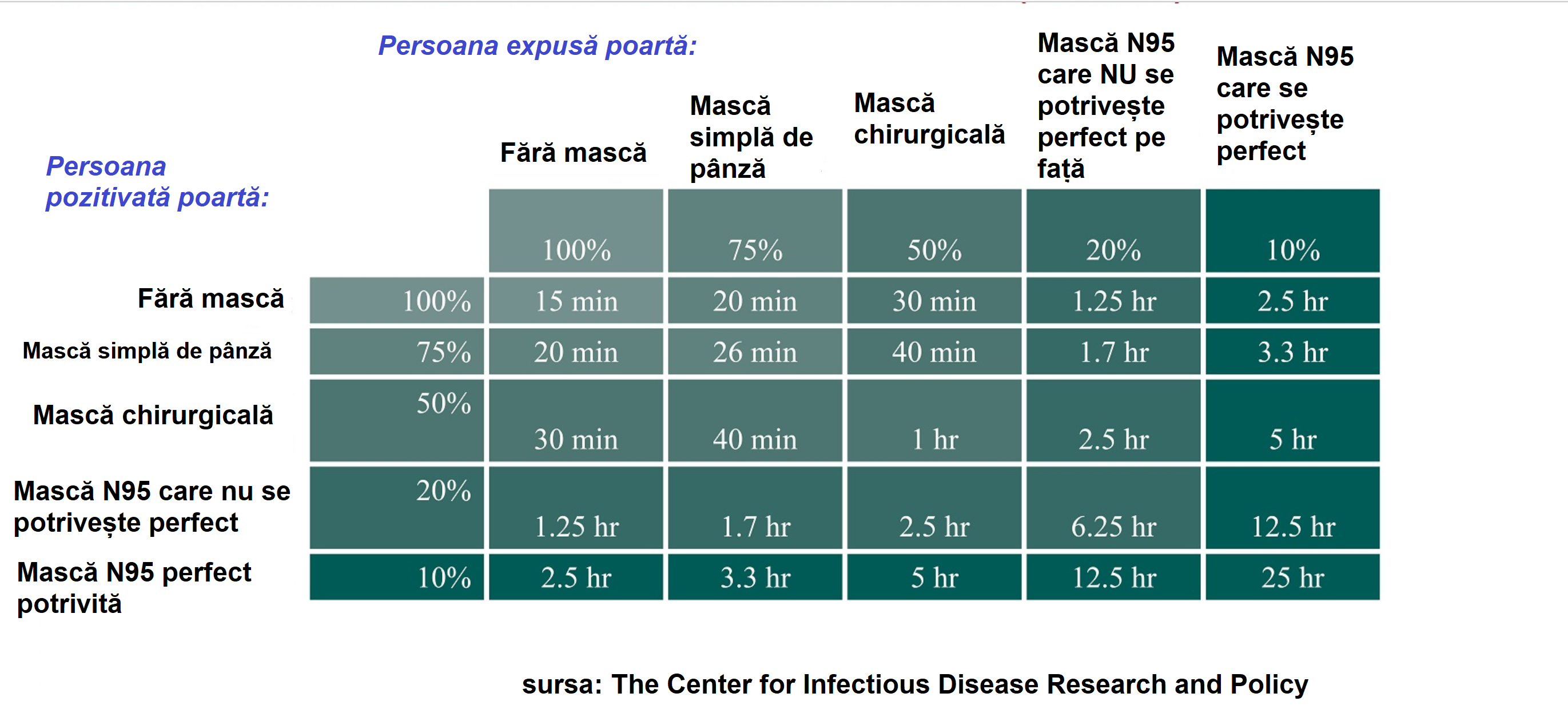 Persoana expusă poartă:

Persoana pozitivată poartă:

| | | Fără mască | Mască simplă de pânză | Mască chirurgicală | Mască N95 care NU se potrivește perfect pe față | Mască N95 care se potrivește perfect |
|---|---|---|---|---|---|---|
| | | 100% | 75% | 50% | 20% | 10% |
| Fără mască | 100% | 15 min | 20 min | 30 min | 1.25 hr | 2.5 hr |
| Mască simplă de pânză | 75% | 20 min | 26 min | 40 min | 1.7 hr | 3.3 hr |
| Mască chirurgicală | 50% | 30 min | 40 min | 1 hr | 2.5 hr | 5 hr |
| Mască N95 care nu se potrivește perfect | 20% | 1.25 hr | 1.7 hr | 2.5 hr | 6.25 hr | 12.5 hr |
| Mască N95 perfect potrivită | 10% | 2.5 hr | 3.3 hr | 5 hr | 12.5 hr | 25 hr |

sursa: The Center for Infectious Disease Research and Policy